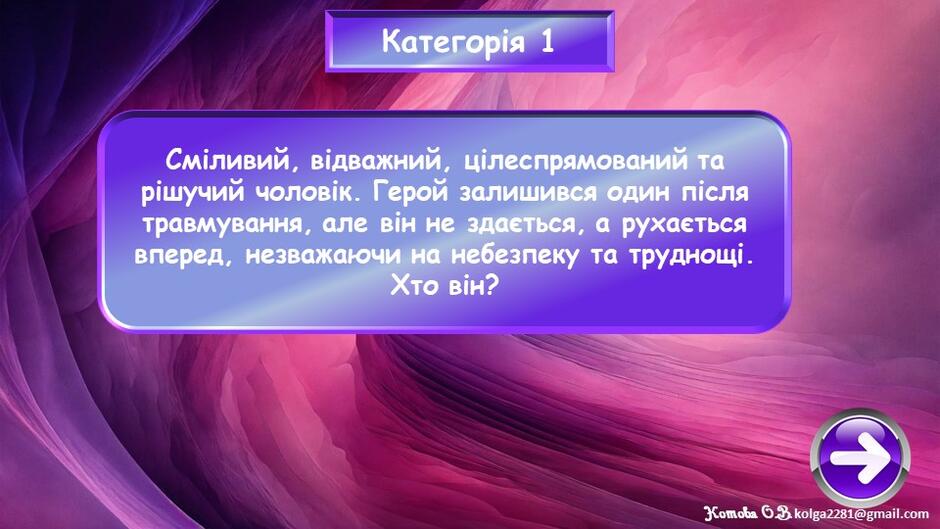 Категорія 1

Сміливий, відважний, цілеспрямований та рішучий чоловік. Герой залишився один після травмування, але він не здається, а рухається вперед, незважаючи на небезпеку та труднощі. Хто він?

Котова О.В. kolga2281@gmail.com